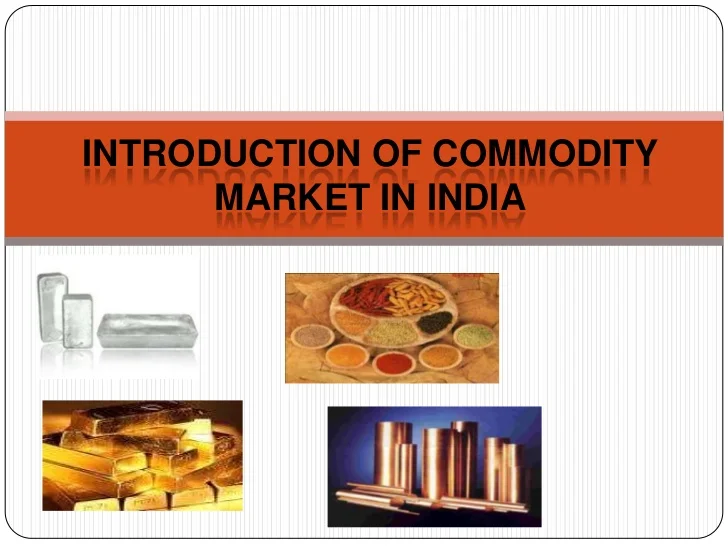 INTRODUCTION OF COMMODITY MARKET IN INDIA